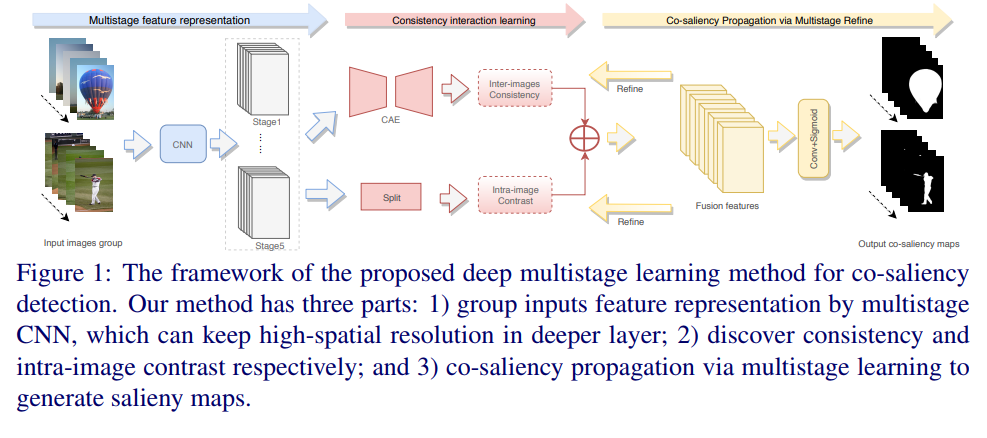 Multistage feature representation

Consistency interaction learning

Co-saliency Propagation via Multistage Refine

CNN

Stage1

Stage5

CAE

Split

Inter-images Consistency

Intra-image Contrast

Refine

Refine

Fusion features

Conv+Sigmoid

Input images group

Output co-saliency maps

Figure 1: The framework of the proposed deep multistage learning method for co-saliency detection. Our method has three parts: 1) group inputs feature representation by multistage CNN, which can keep high-spatial resolution in deeper layer; 2) discover consistency and intra-image contrast respectively; and 3) co-saliency propagation via multistage learning to generate salieny maps.